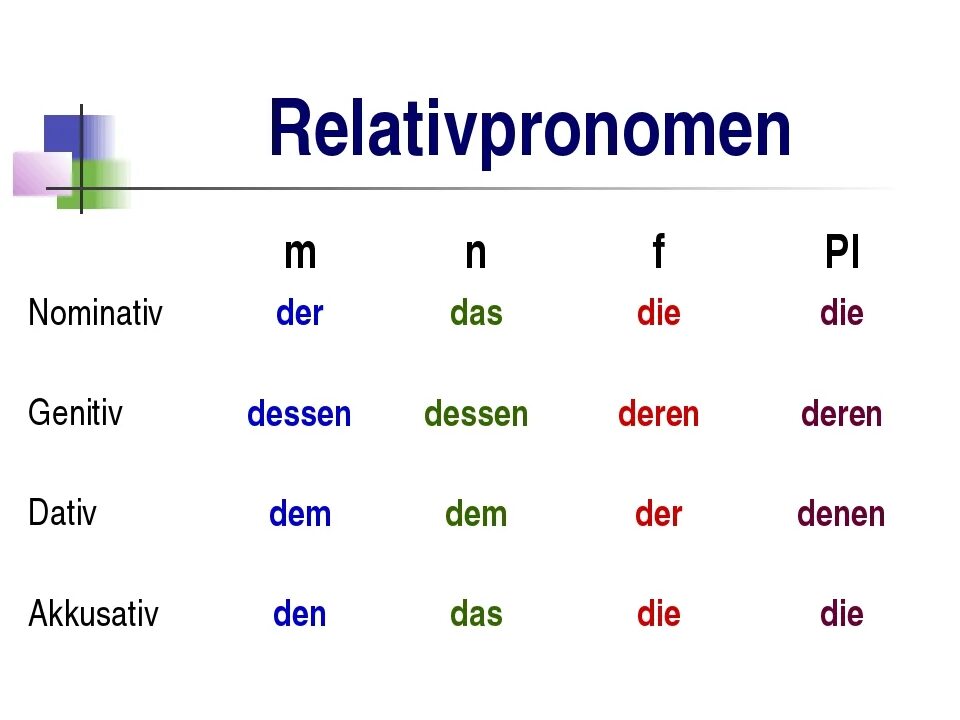 Relativpronomen

|  | m | n | f | Pl |
|---|---|---|---|---|
| Nominativ | der | das | die | die |
| Genitiv | dessen | dessen | deren | deren |
| Dativ | dem | dem | der | denen |
| Akkusativ | den | das | die | die |